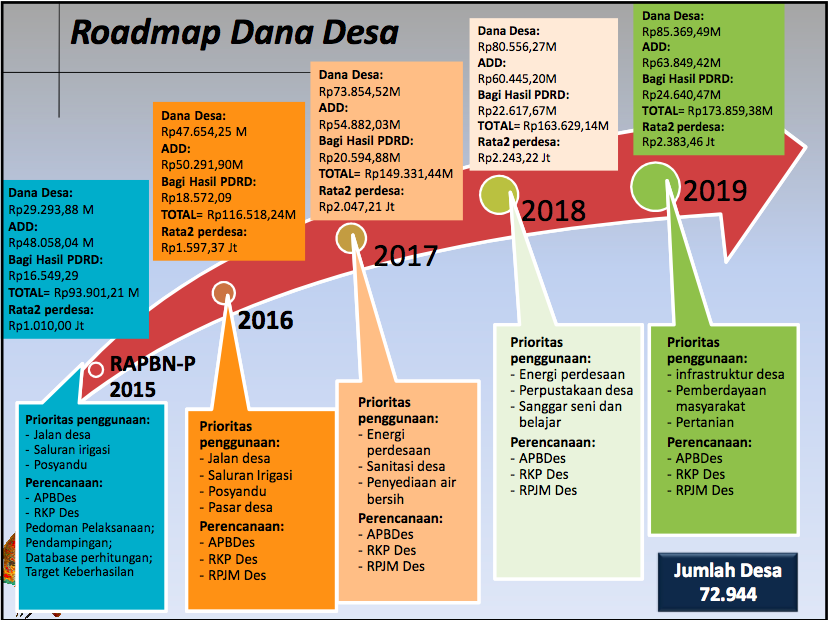 Roadmap Dana Desa

Dana Desa:
Rp29.293,88 M
ADD:
Rp48.058,04 M
Bagi Hasil PDRD:
Rp16.549,29
TOTAL= Rp93.901,21 M
Rata2 perdesa:
Rp1.010,00 Jt

RAPBN-P 2015

Prioritas penggunaan:
- Jalan desa
- Saluran irigasi
- Posyandu
Perencanaan:
- APBDes
- RKP Des
Pedoman Pelaksanaan;
Pendampingan;
Database perhitungan;
Target Keberhasilan

Dana Desa:
Rp47.654,25 M
ADD:
Rp50.291,90M
Bagi Hasil PDRD:
Rp18.572,09
TOTAL= Rp116.518,24M
Rata2 perdesa:
Rp1.597,37 Jt

2016

Prioritas penggunaan:
- Jalan desa
- Saluran Irigasi
- Posyandu
- Pasar desa
Perencanaan:
- APBDes
- RKP Des
- RPJM Des

Dana Desa:
Rp73.854,52M
ADD:
Rp54.882,03M
Bagi Hasil PDRD:
Rp20.594,88M
TOTAL= Rp149.331,44M
Rata2 perdesa:
Rp2.047,21 Jt

2017

Prioritas penggunaan:
- Energi perdesaan
- Sanitasi desa
- Penyediaan air bersih
Perencanaan:
- APBDes
- RKP Des
- RPJM Des

Dana Desa:
Rp80.556,27M
ADD:
Rp60.445,20M
Bagi Hasil PDRD:
Rp22.617,67M
TOTAL= Rp163.629,14M
Rata2 perdesa:
Rp2.243,22 Jt

2018

Prioritas penggunaan:
- Energi perdesaan
- Perpustakaan desa
- Sanggar seni dan belajar
Perencanaan:
- APBDes
- RKP Des
- RPJM Des

Dana Desa:
Rp85.369,49M
ADD:
Rp63.849,42M
Bagi Hasil PDRD:
Rp24.640,47M
TOTAL= Rp173.859,38M
Rata2 perdesa:
Rp2.383,46 Jt

2019

Prioritas penggunaan:
- infrastruktur desa
- Pemberdayaan masyarakat
- Pertanian
Perencanaan:
- APBDes
- RKP Des
- RPJM Des

Jumlah Desa
72.944